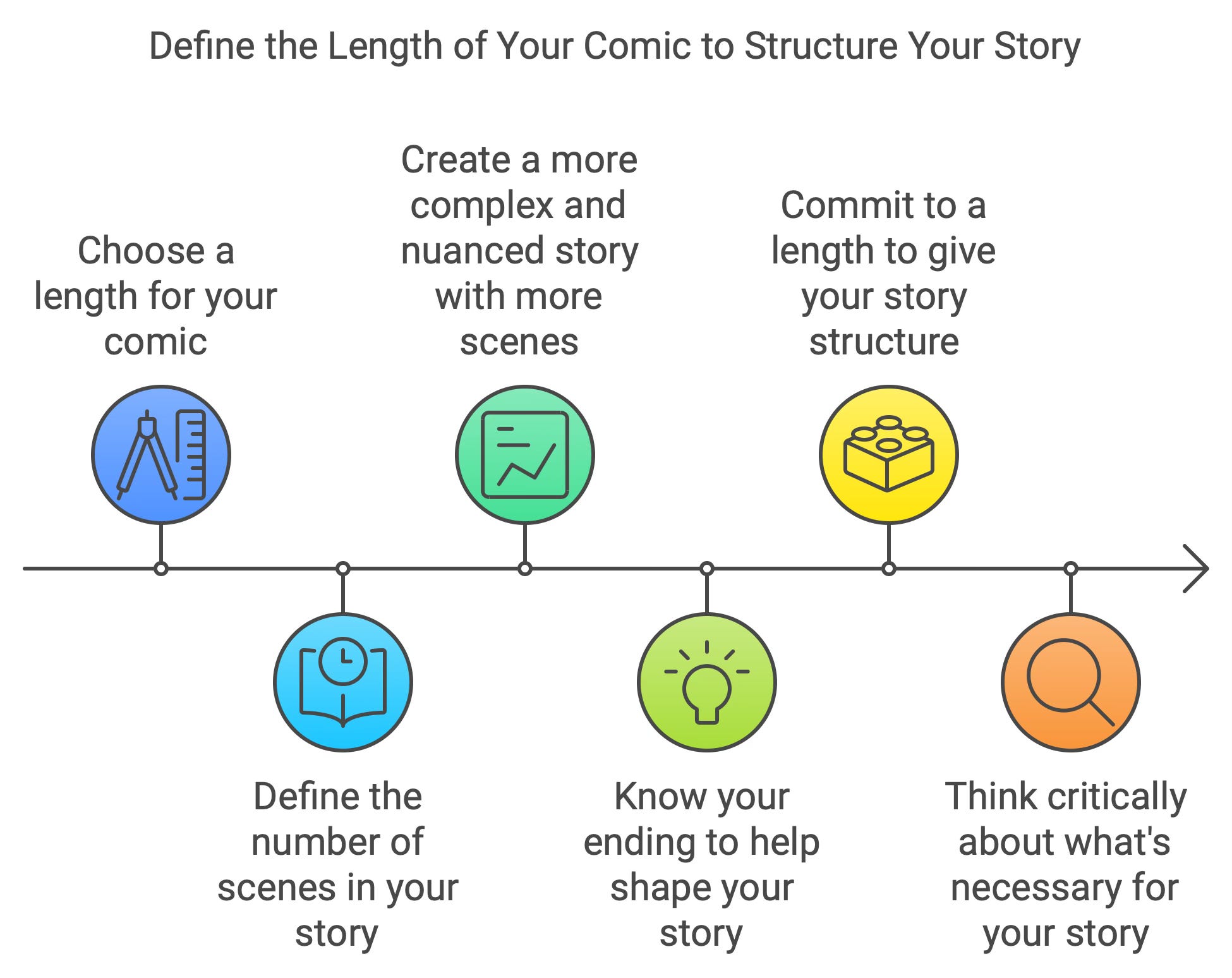 Define the Length of Your Comic to Structure Your Story

Choose a length for your comic

Define the number of scenes in your story

Create a more complex and nuanced story with more scenes

Know your ending to help shape your story

Commit to a length to give your story structure

Think critically about what's necessary for your story